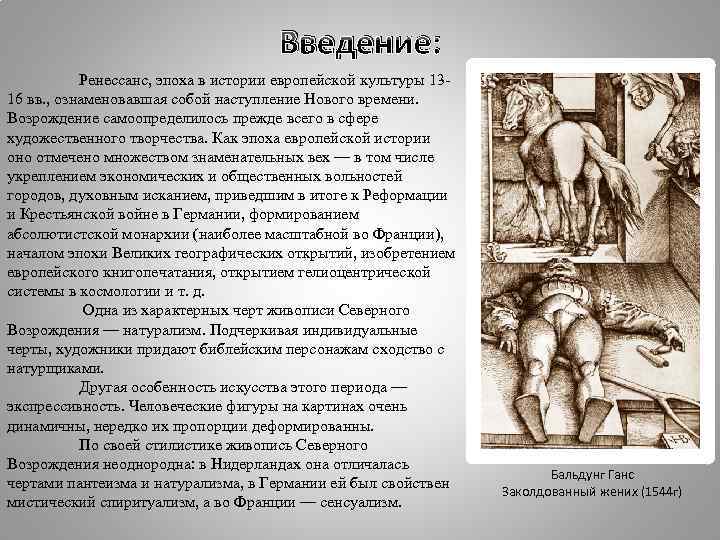 Введение:

Ренессанс, эпоха в истории европейской культуры 13-16 вв., ознаменовавшая собой наступление Нового времени. Возрождение самоопределилось прежде всего в сфере художественного творчества. Как эпоха европейской истории оно отмечено множеством знаменательных вех — в том числе укреплением экономических и общественных вольностей городов, духовным исканием, приведшим в итоге к Реформации и Крестьянской войне в Германии, формированием абсолютистской монархии (наиболее масштабной во Франции), началом эпохи Великих географических открытий, изобретением европейского книгопечатания, открытием гелиоцентрической системы в космологии и т. д.

Одна из характерных черт живописи Северного Возрождения — натурализм. Подчеркивая индивидуальные черты, художники придают библейским персонажам сходство с натурщиками.

Другая особенность искусства этого периода — экспрессивность. Человеческие фигуры на картинах очень динамичны, нередко их пропорции деформированны.

По своей стилистике живопись Северного Возрождения неоднородна: в Нидерландах она отличалась чертами пантеизма и натурализма, в Германии ей был свойствен мистический спиритуализм, а во Франции — сенсуализм.

Бальдунг Ганс
Заколдованный жених (1544г)